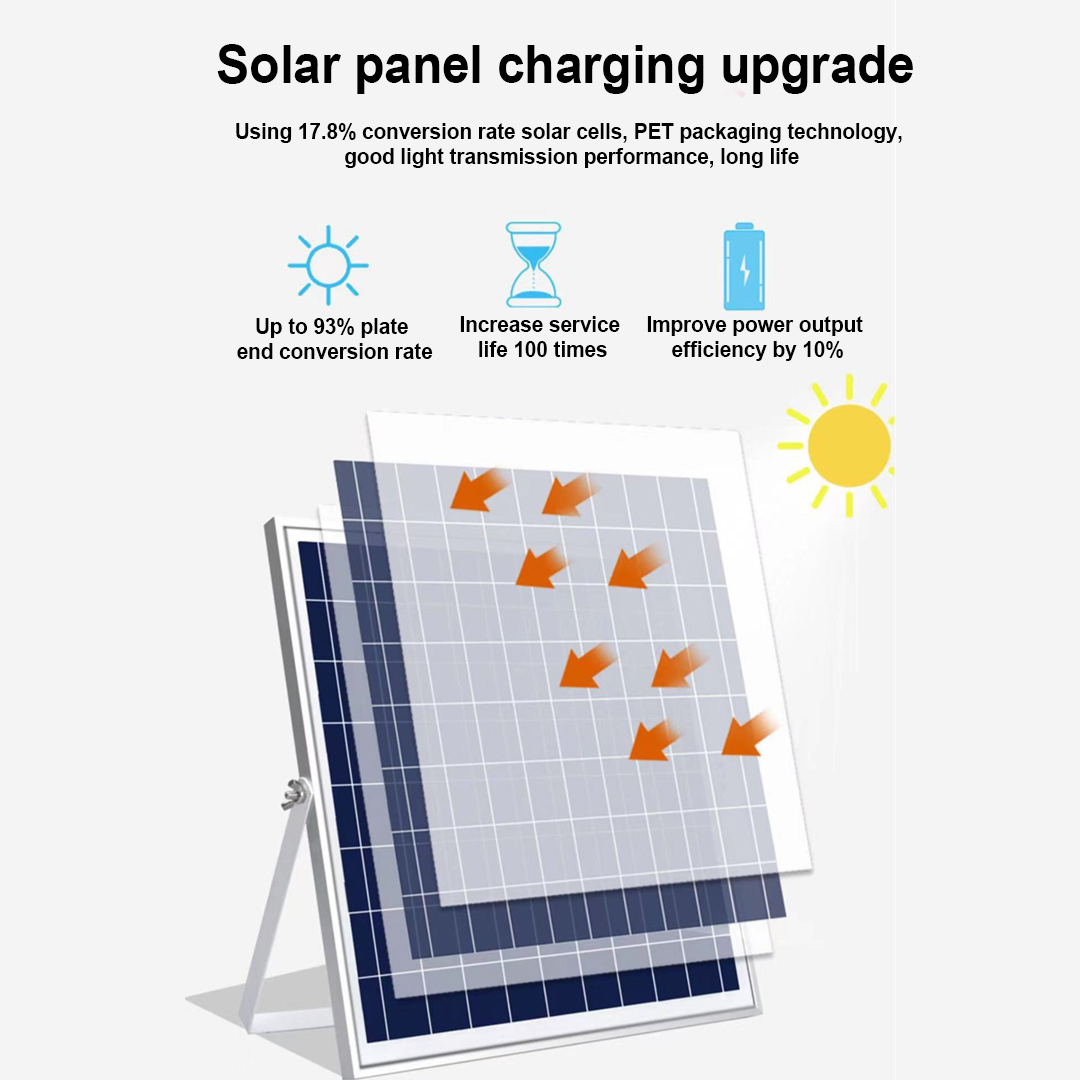 Solar panel charging upgrade

Using 17.8% conversion rate solar cells, PET packaging technology, good light transmission performance, long life

Up to 93% plate end conversion rate

Increase service life 100 times

Improve power output efficiency by 10%